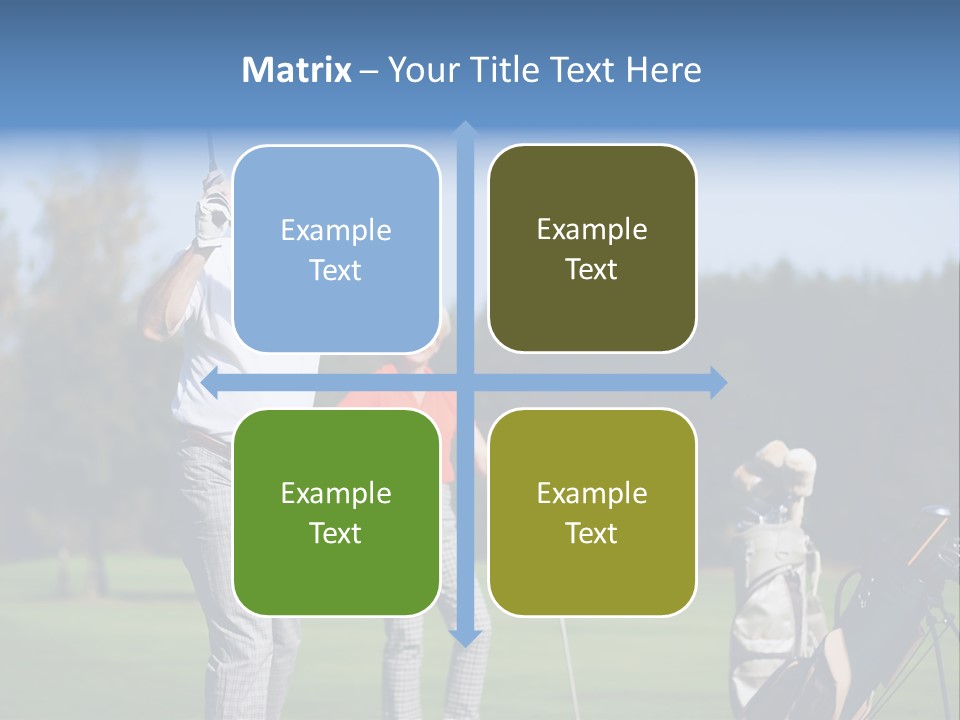 Matrix – Your Title Text Here

Example Text

Example Text

Example Text

Example Text